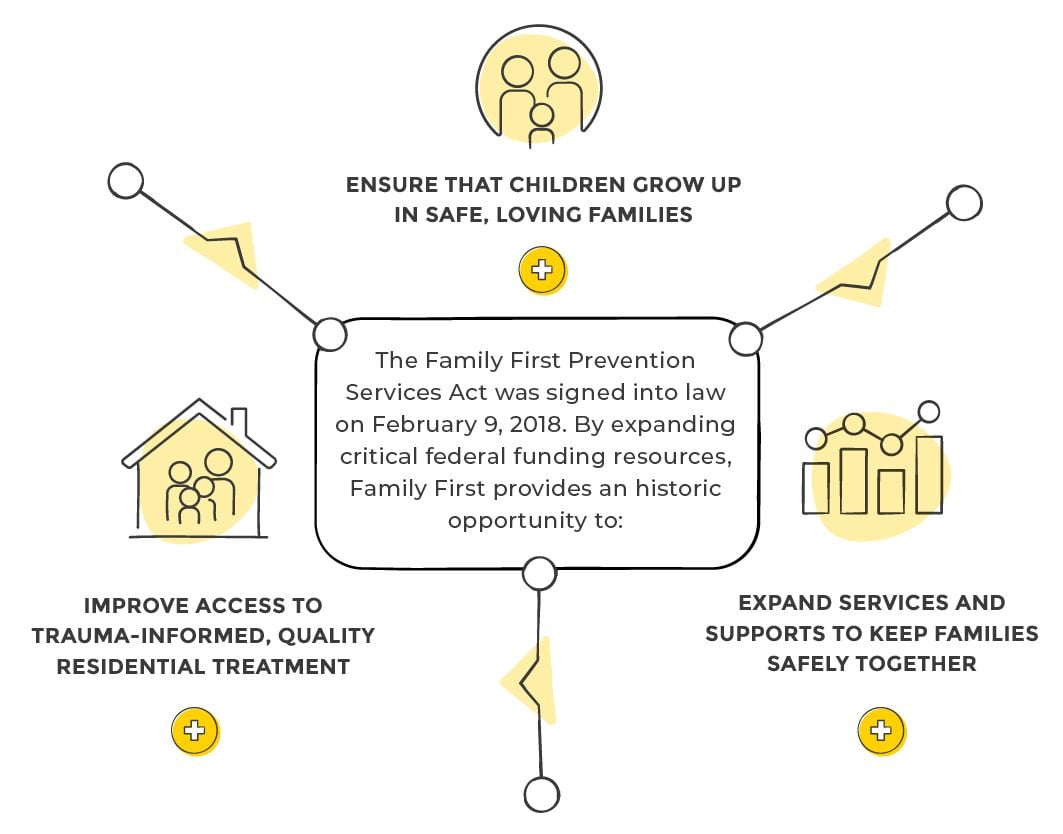 ENSURE THAT CHILDREN GROW UP IN SAFE, LOVING FAMILIES

The Family First Prevention Services Act was signed into law on February 9, 2018. By expanding critical federal funding resources, Family First provides an historic opportunity to:

IMPROVE ACCESS TO TRAUMA-INFORMED, QUALITY RESIDENTIAL TREATMENT

EXPAND SERVICES AND SUPPORTS TO KEEP FAMILIES SAFELY TOGETHER